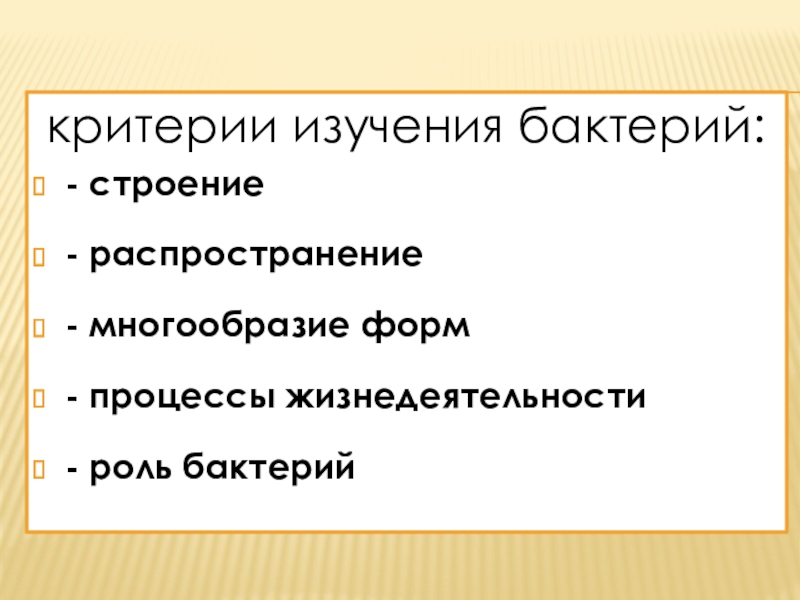 критерии изучения бактерий:

- строение

- распространение

- многообразие форм

- процессы жизнедеятельности

- роль бактерий